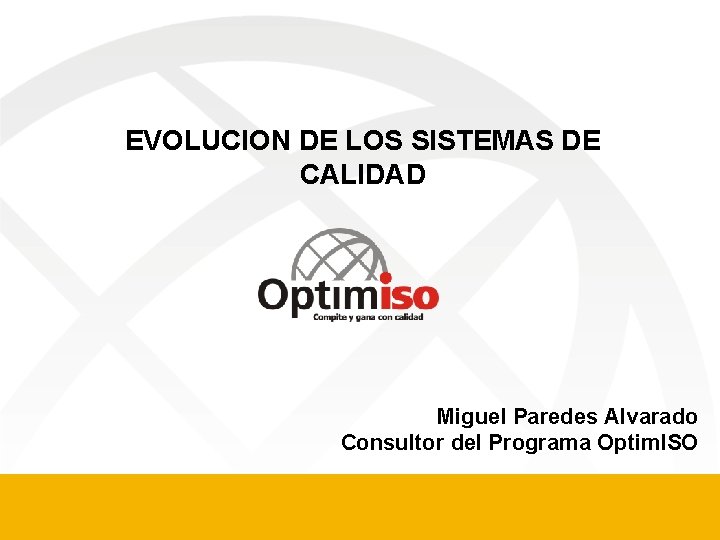 EVOLUCION DE LOS SISTEMAS DE CALIDAD

Optimiso
Compite y gana con calidad

Miguel Paredes Alvarado
Consultor del Programa OptimISO